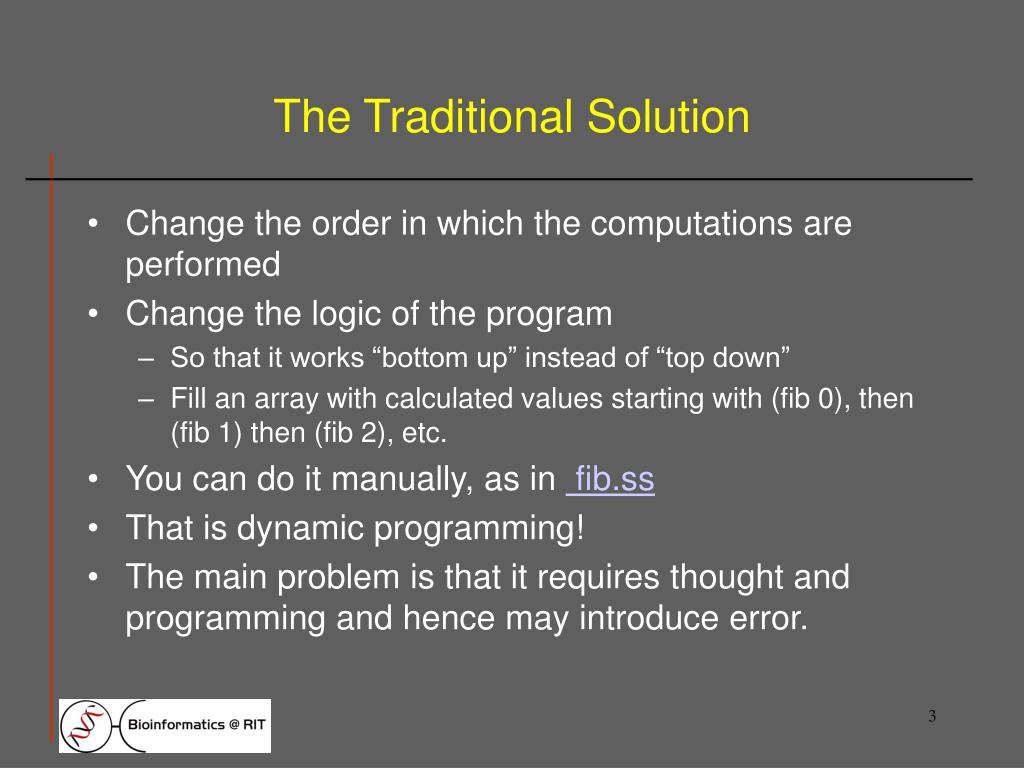 The Traditional Solution

• Change the order in which the computations are performed

• Change the logic of the program

– So that it works “bottom up” instead of “top down”

– Fill an array with calculated values starting with (fib 0), then (fib 1) then (fib 2), etc.

• You can do it manually, as in fib.ss

• That is dynamic programming!

• The main problem is that it requires thought and programming and hence may introduce error.

Bioinformatics @ RIT

3